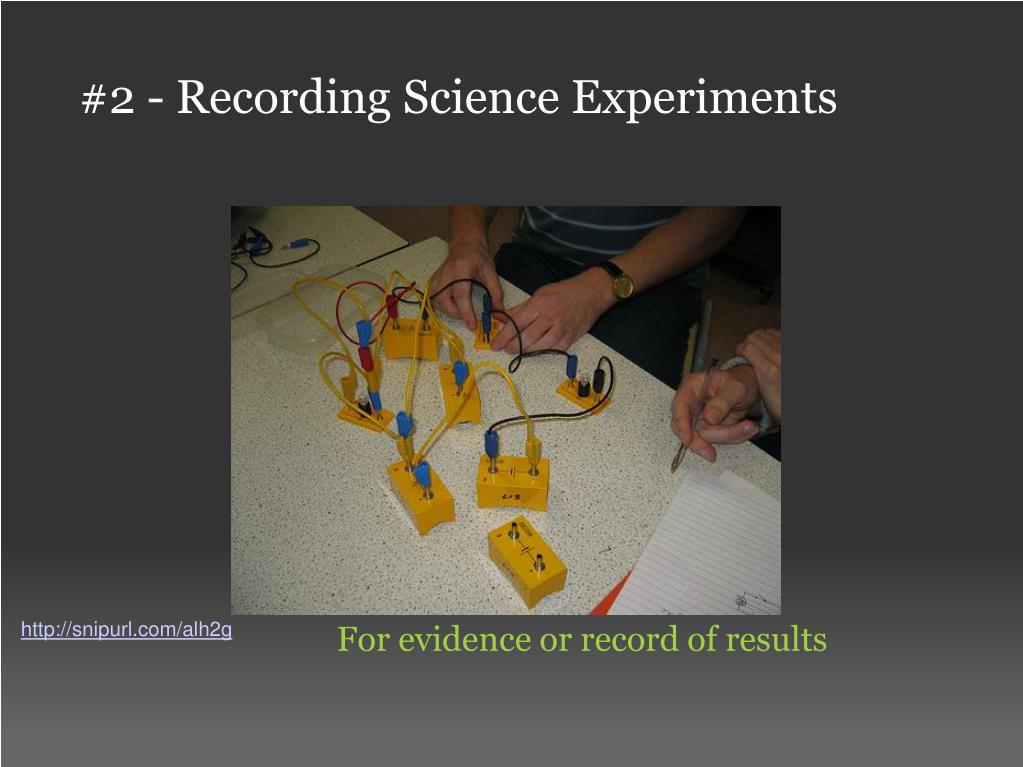 #2 - Recording Science Experiments

http://snipurl.com/alh2g

For evidence or record of results